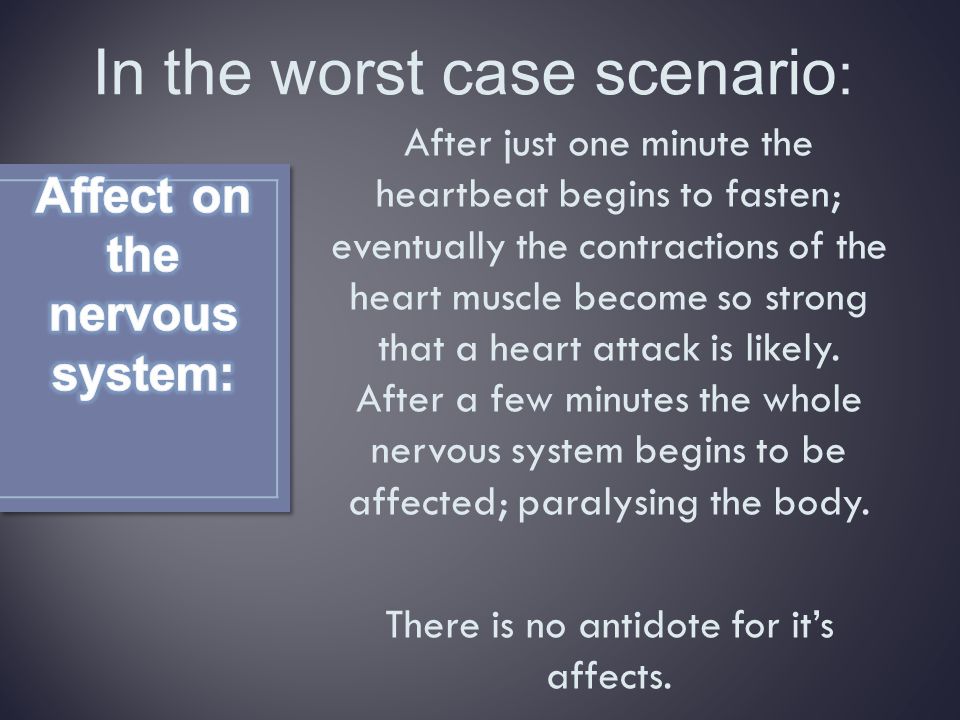 In the worst case scenario:

Affect on the nervous system:

After just one minute the heartbeat begins to fasten; eventually the contractions of the heart muscle become so strong that a heart attack is likely. After a few minutes the whole nervous system begins to be affected; paralysing the body.

There is no antidote for it's affects.